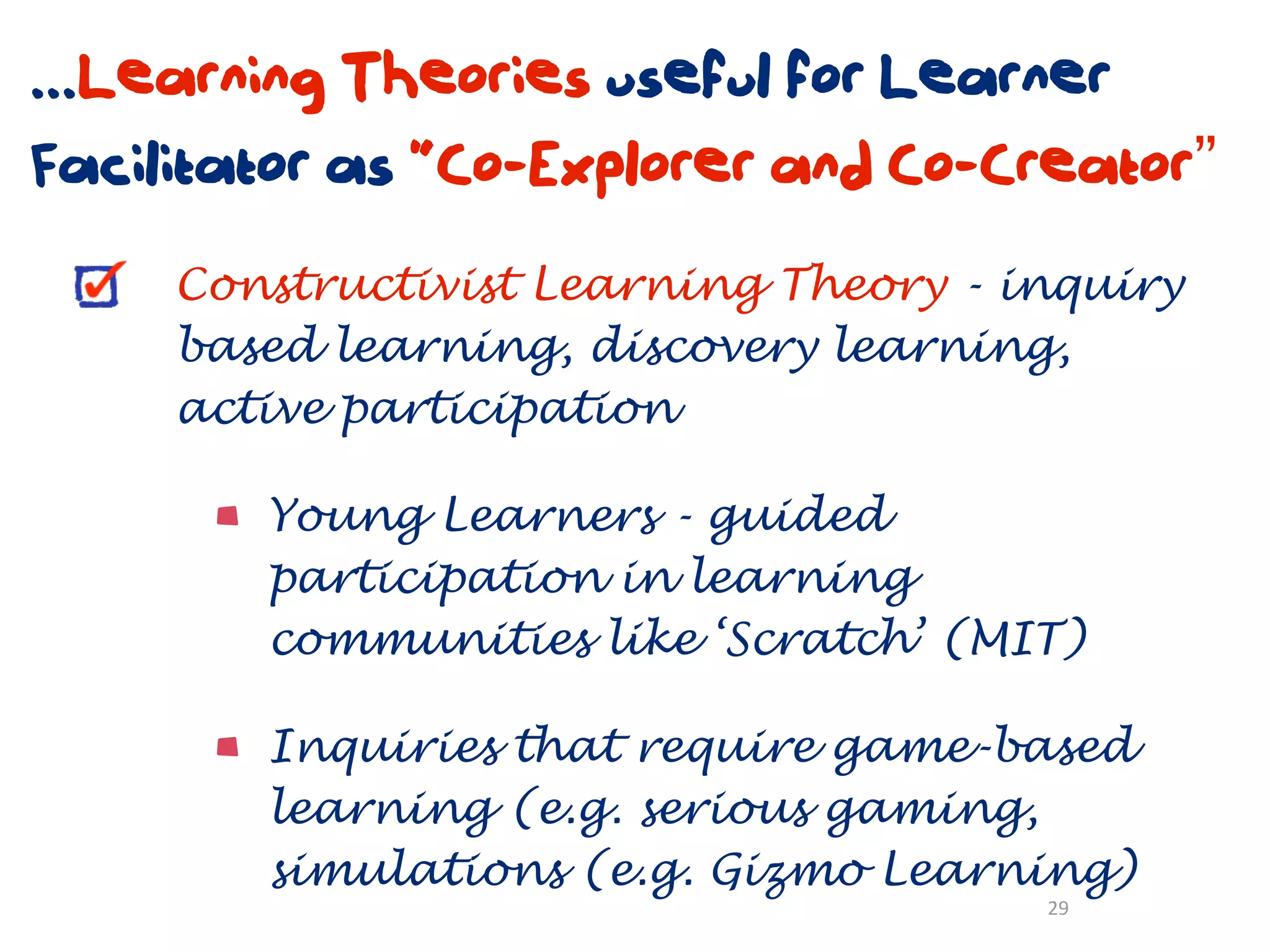 ...Learning Theories useful for Learner Facilitator as "Co-Explorer and Co-Creator"

Constructivist Learning Theory - inquiry based learning, discovery learning, active participation

Young Learners - guided participation in learning communities like 'Scratch' (MIT)

Inquiries that require game-based learning (e.g. serious gaming, simulations (e.g. Gizmo Learning)

29